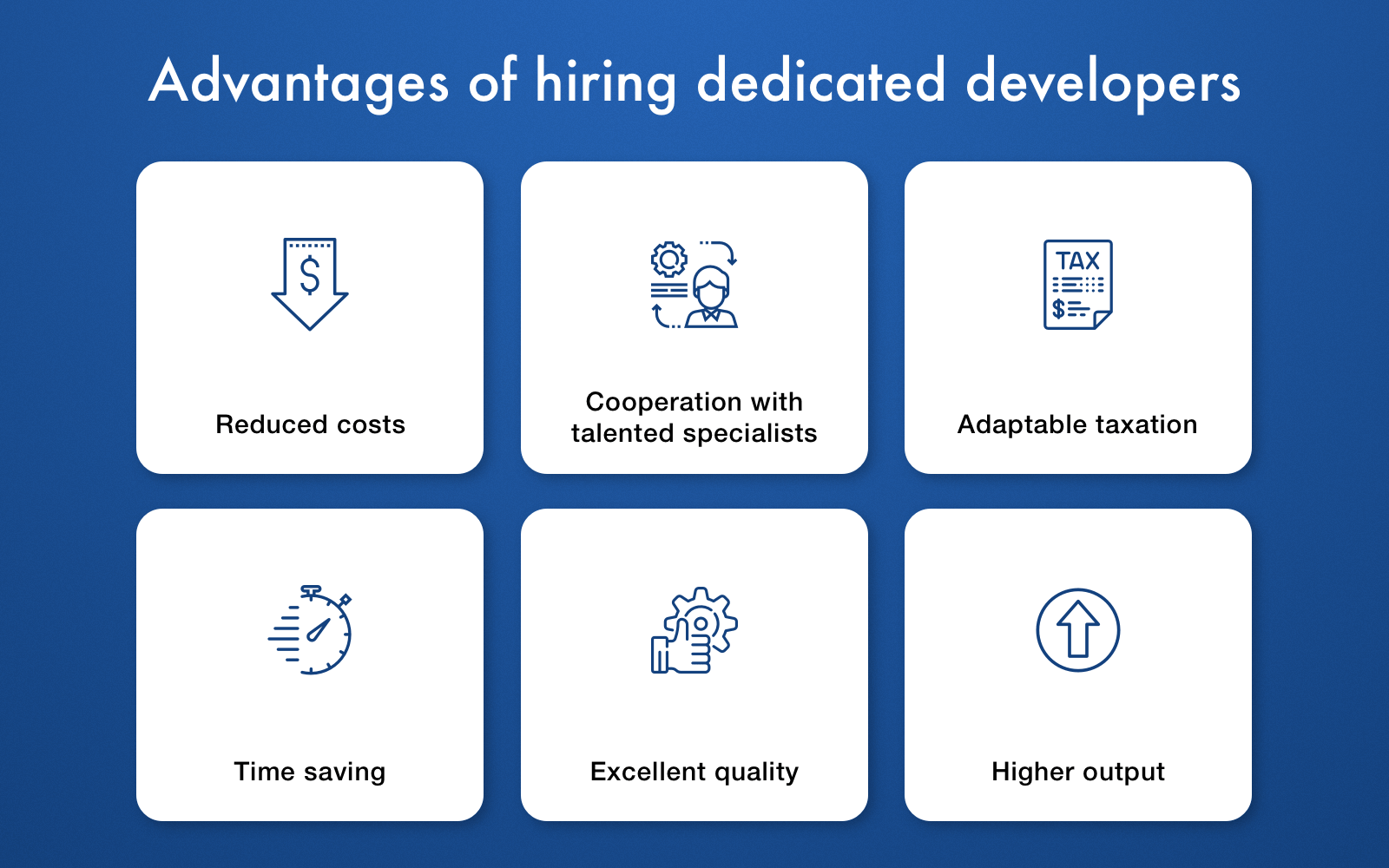 Advantages of hiring dedicated developers

$

Reduced costs

Cooperation with talented specialists

TAX
$

Adaptable taxation

Time saving

Excellent quality

Higher output